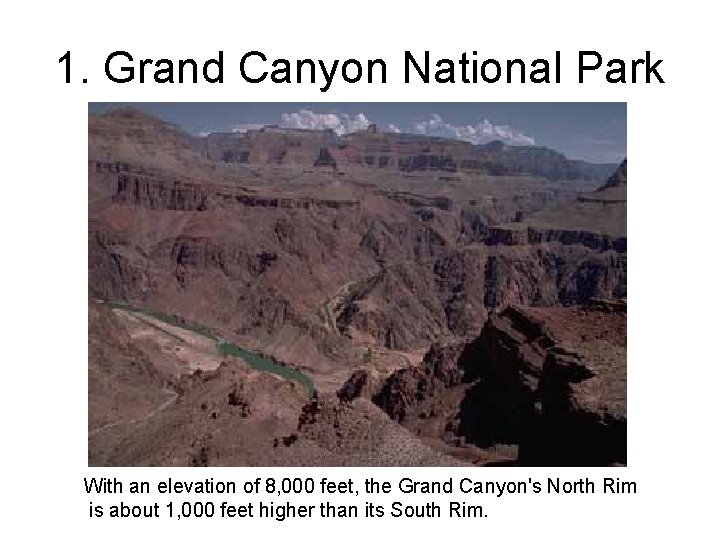 1. Grand Canyon National Park

With an elevation of 8,000 feet, the Grand Canyon's North Rim is about 1,000 feet higher than its South Rim.